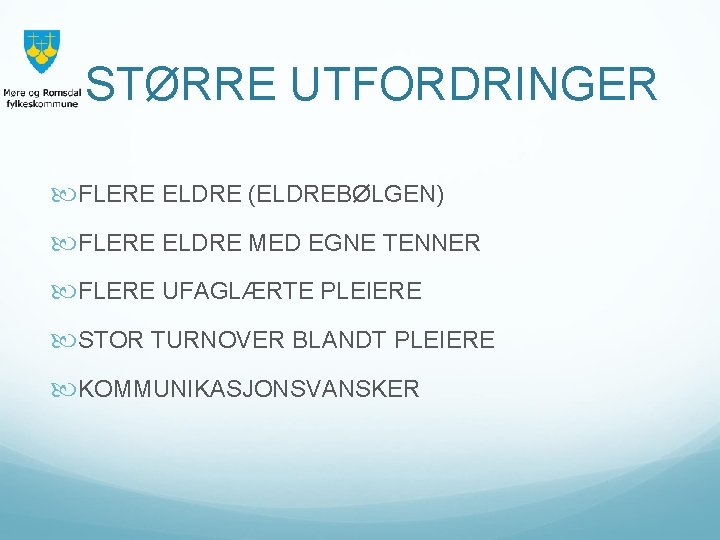 Møre og Romsdal fylkeskommune

STØRRE UTFORDRINGER

FLERE ELDRE (ELDREBØLGEN)

FLERE ELDRE MED EGNE TENNER

FLERE UFAGLÆRTE PLEIERE

STOR TURNOVER BLANDT PLEIERE

KOMMUNIKASJONSVANSKER